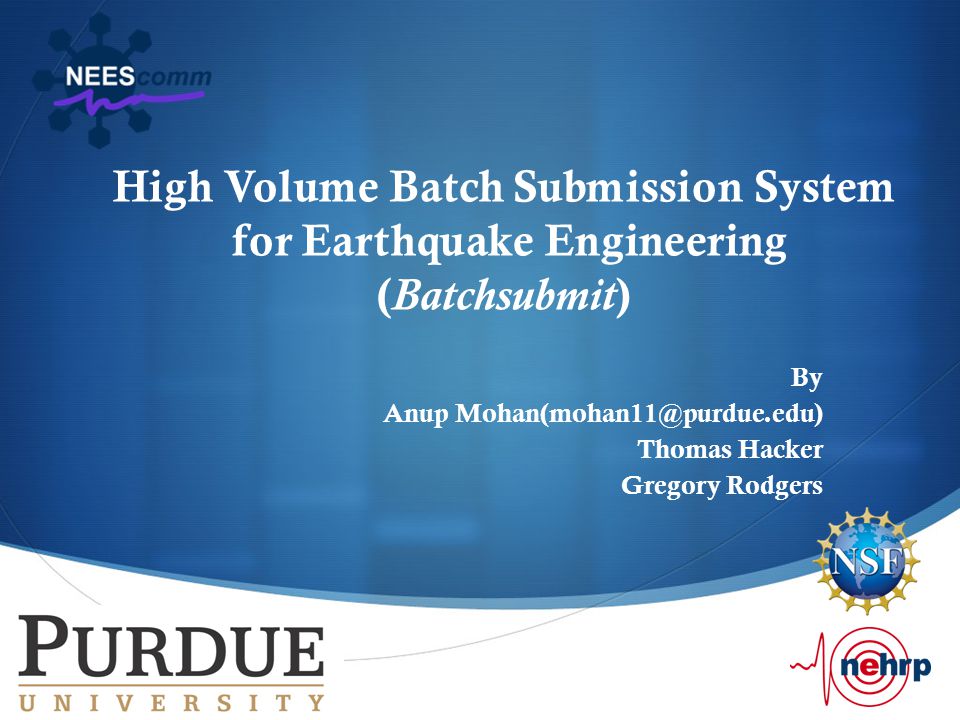 NEEScomm

High Volume Batch Submission System for Earthquake Engineering (Batchsubmit)

By
Anup Mohan(mohan11@purdue.edu)
Thomas Hacker
Gregory Rodgers

NSF

PURDUE
UNIVERSITY

nehrp